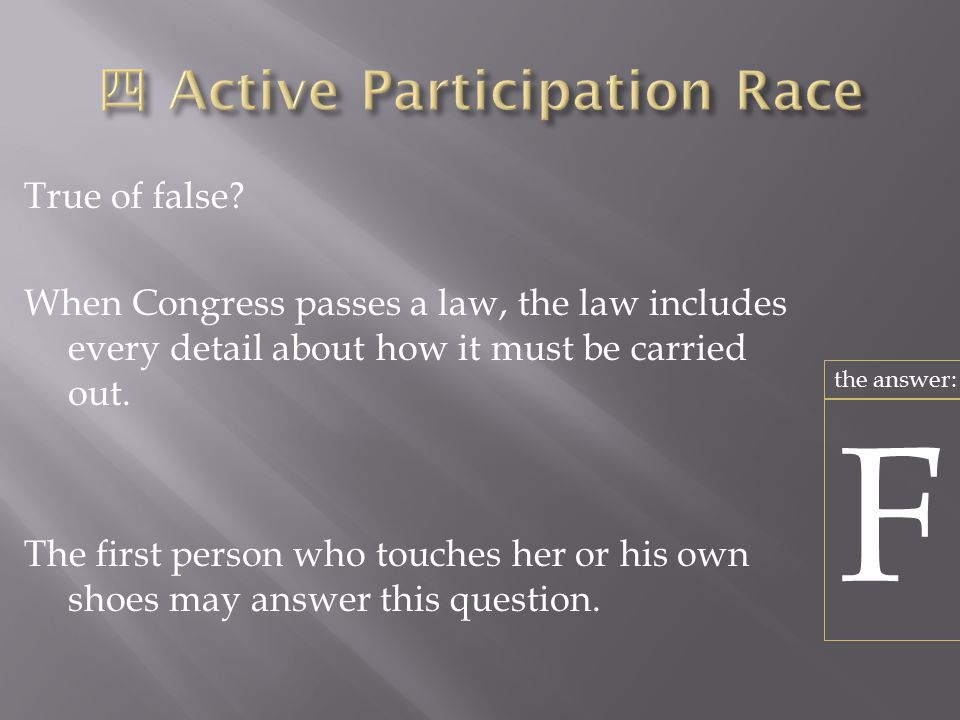 四 Active Participation Race

True of false?

When Congress passes a law, the law includes every detail about how it must be carried out.

The first person who touches her or his own shoes may answer this question.

the answer:

F